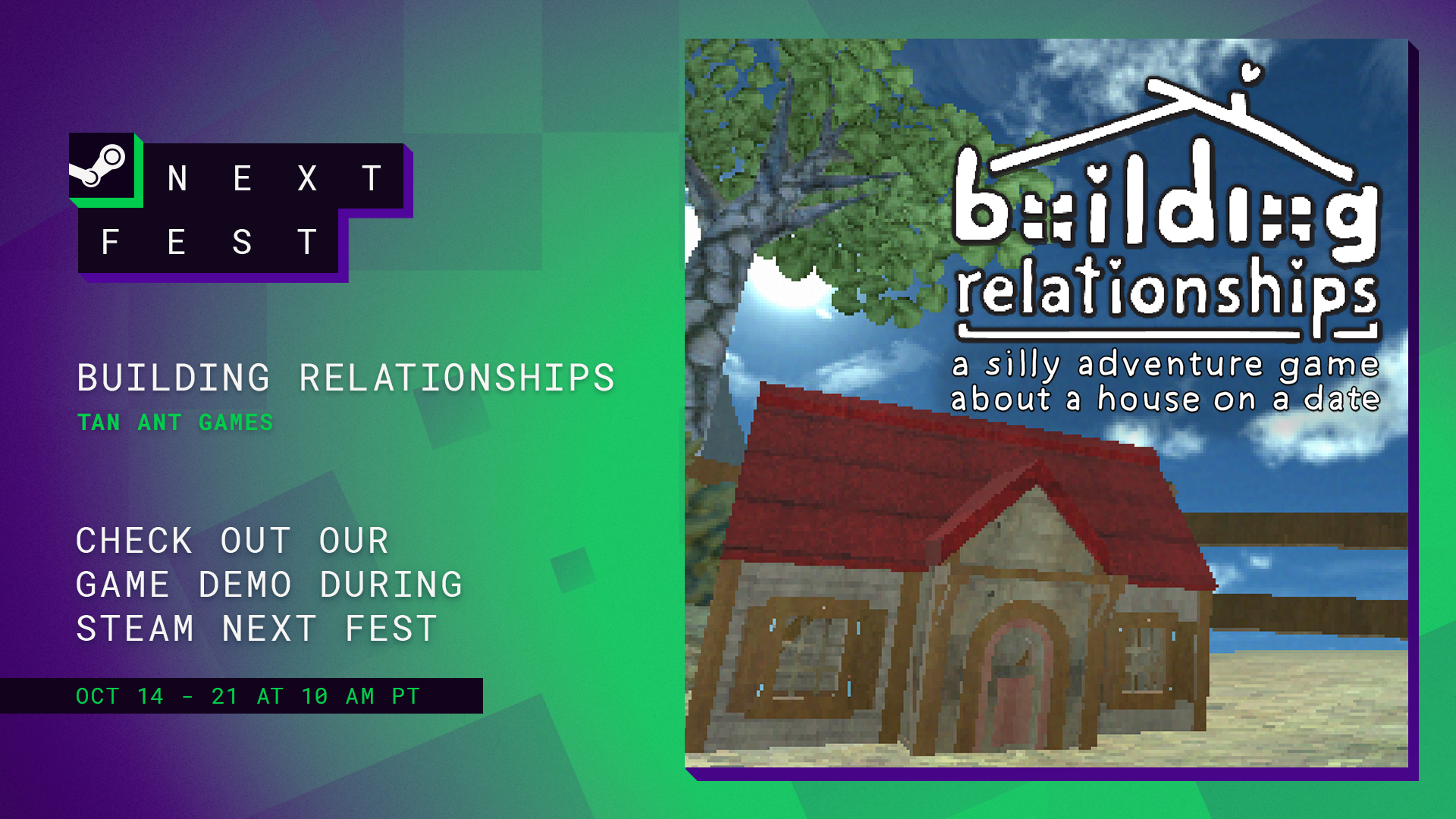 NEXT
FEST

BUILDING RELATIONSHIPS
TAN ANT GAMES

CHECK OUT OUR GAME DEMO DURING STEAM NEXT FEST

OCT 14 - 21 AT 10 AM PT

building relationships

a silly adventure game about a house on a date